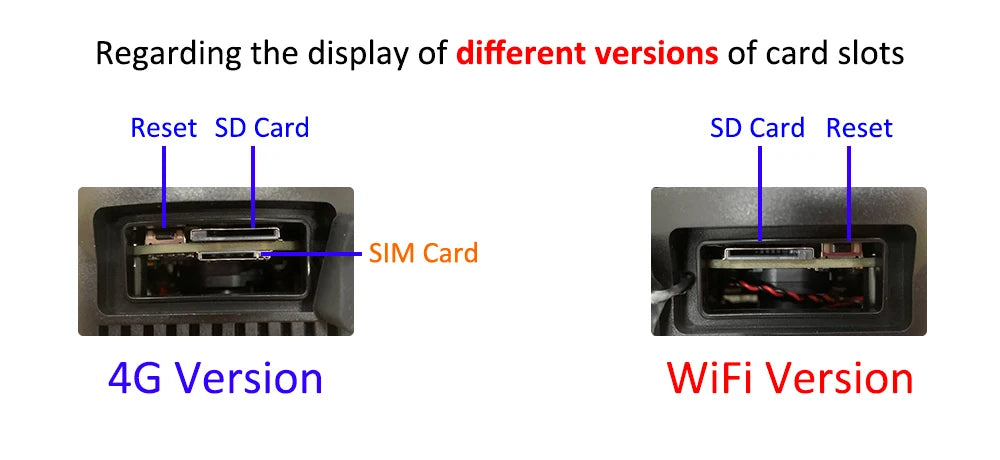 Regarding the display of different versions of card slots

Reset SD Card

SIM Card

4G Version

SD Card Reset

WiFi Version